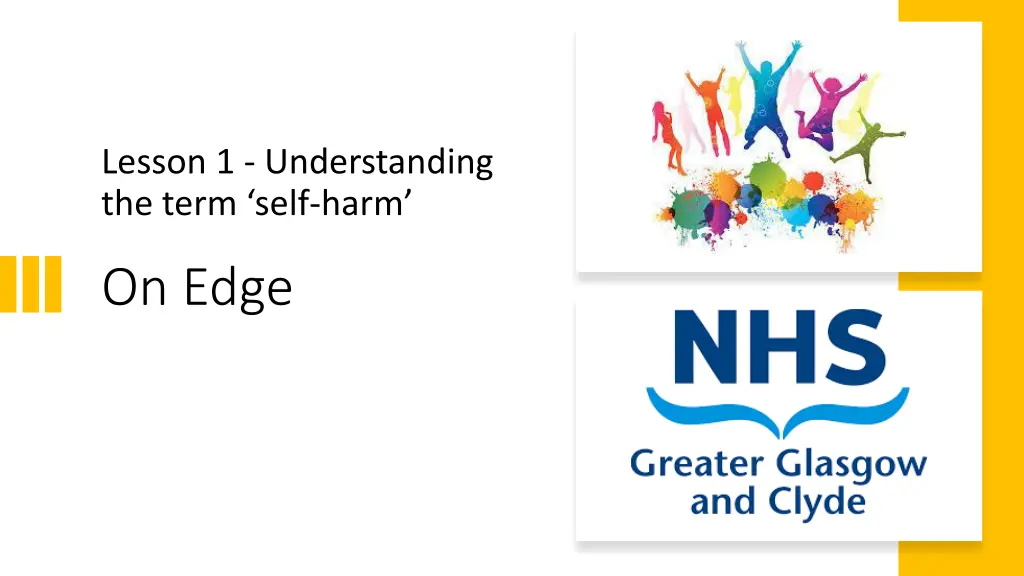 Lesson 1 - Understanding the term ‘self-harm’

On Edge

NHS
Greater Glasgow and Clyde